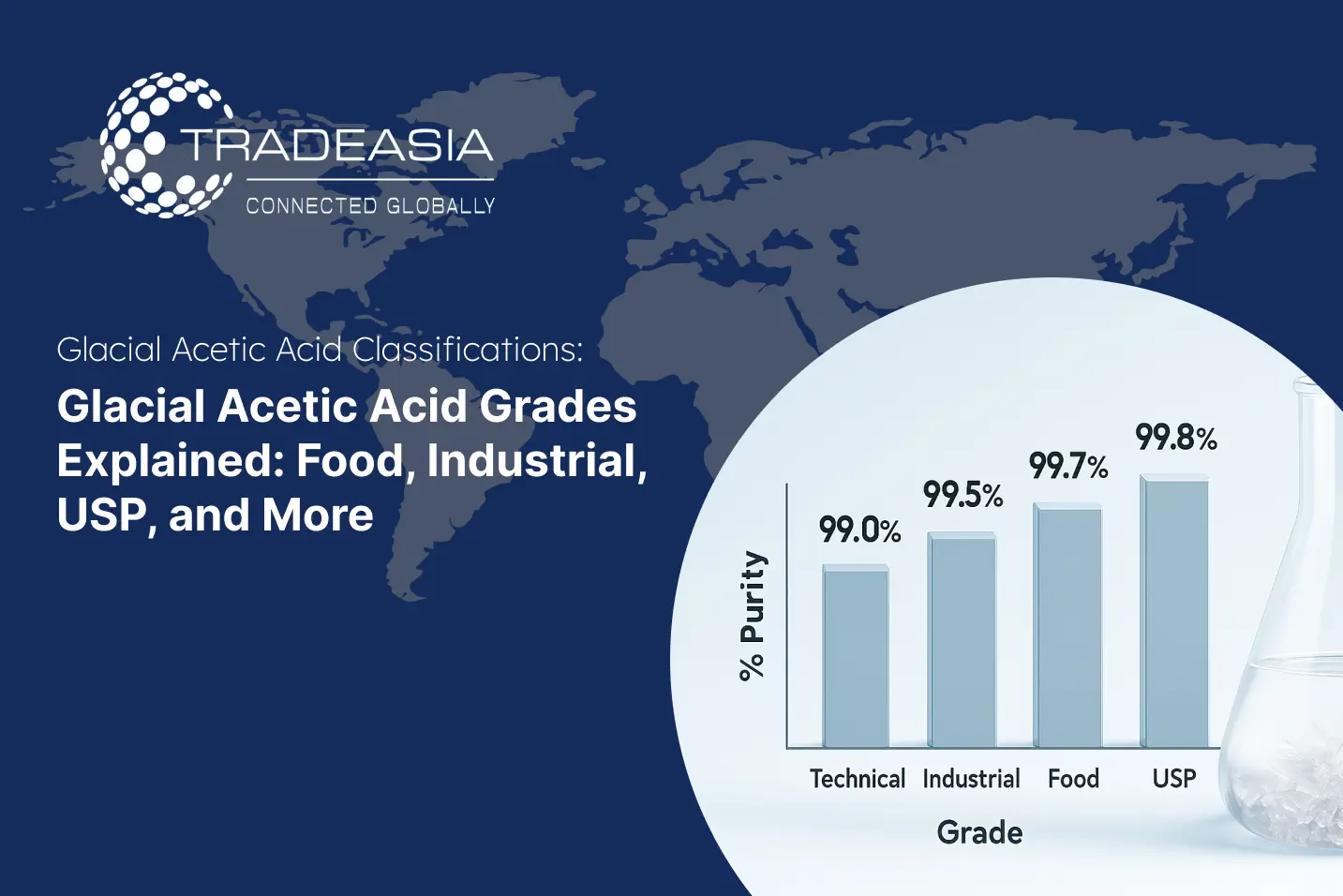 TRADEASIA
CONNECTED GLOBALLY

Glacial Acetic Acid Classifications:

Glacial Acetic Acid Grades Explained: Food, Industrial, USP, and More

% Purity

99.0%
99.5%
99.7%
99.8%

Technical Industrial Food USP

Grade